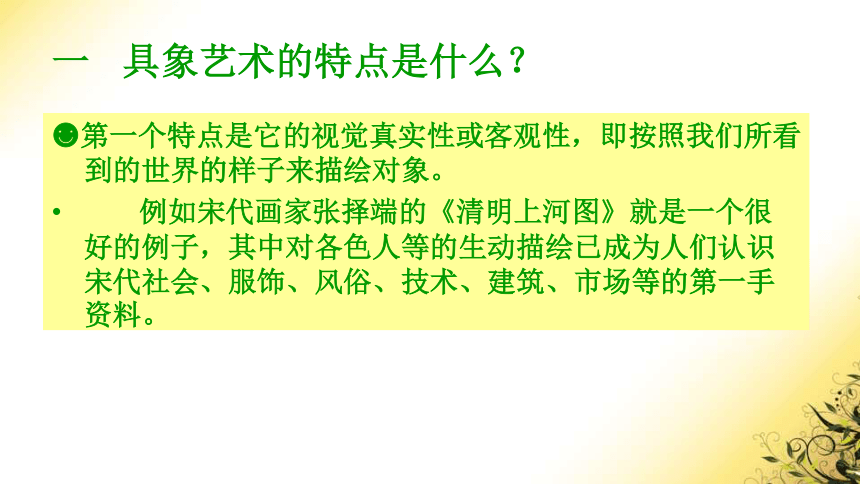 一　具象艺术的特点是什么？

☻第一个特点是它的视觉真实性或客观性，即按照我们所看到的世界的样子来描绘对象。

•　　例如宋代画家张择端的《清明上河图》就是一个很好的例子，其中对各色人等的生动描绘已成为人们认识宋代社会、服饰、风俗、技术、建筑、市场等的第一手资料。